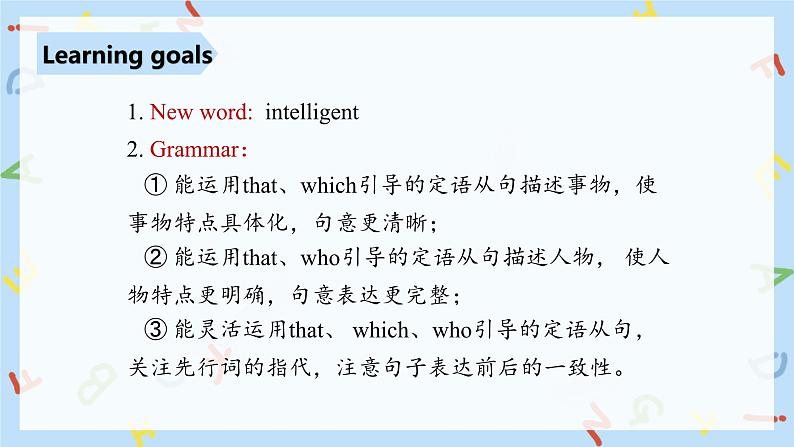 Learning goals

1. New word: intelligent

2. Grammar:

① 能运用that、which引导的定语从句描述事物，使事物特点具体化，句意更清晰；

② 能运用that、who引导的定语从句描述人物， 使人物特点更明确，句意表达更完整；

③ 能灵活运用that、 which、who引导的定语从句，关注先行词的指代，注意句子表达前后的一致性。